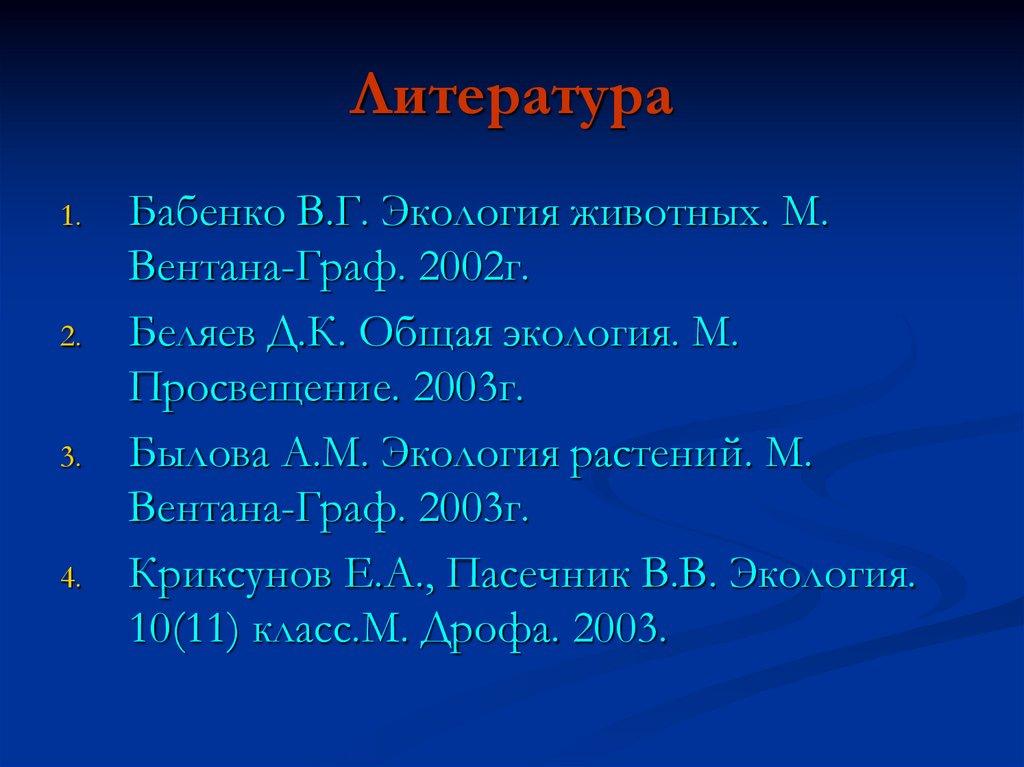 Литература

1. Бабенко В.Г. Экология животных. М. Вентана-Граф. 2002г.
2. Беляев Д.К. Общая экология. М. Просвещение. 2003г.
3. Былова А.М. Экология растений. М. Вентана-Граф. 2003г.
4. Криксунов Е.А., Пасечник В.В. Экология. 10(11) класс.М. Дрофа. 2003.